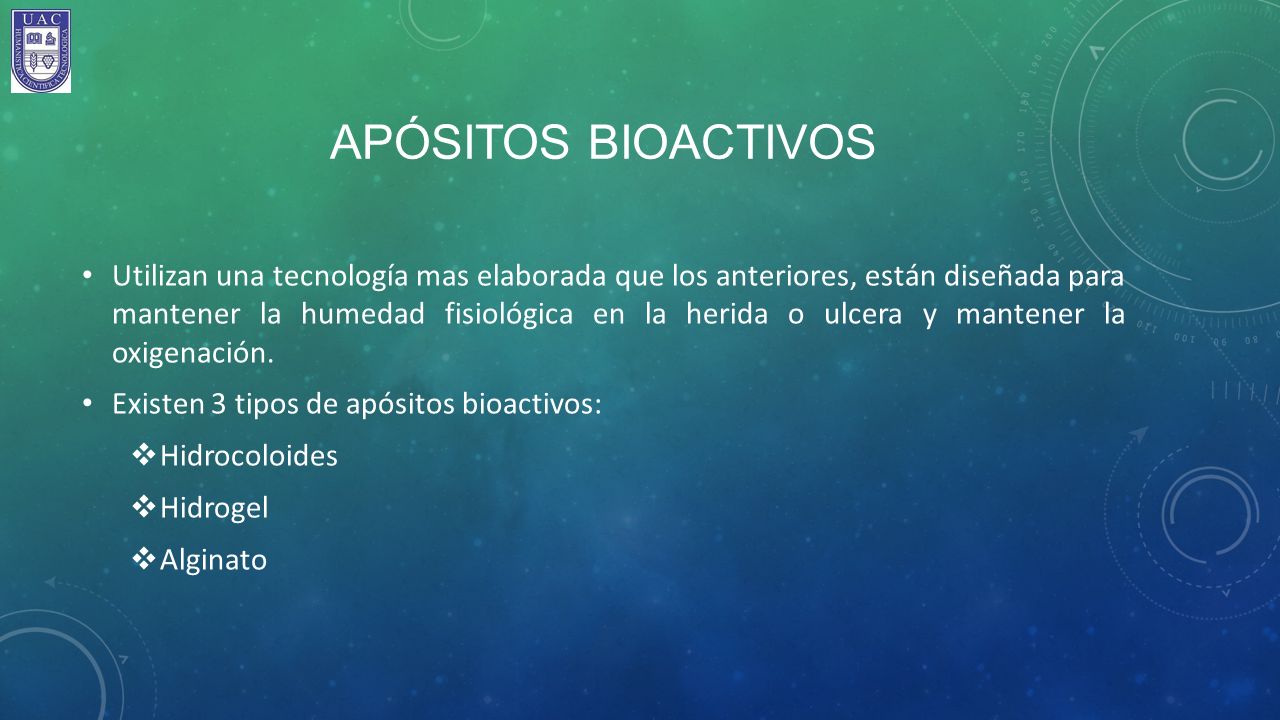 UAC
HUMANISTA CIENTIFICA TECNOLOGICA

APÓSITOS BIOACTIVOS

• Utilizan una tecnología mas elaborada que los anteriores, están diseñada para mantener la humedad fisiológica en la herida o ulcera y mantener la oxigenación.

• Existen 3 tipos de apósitos bioactivos:

❖ Hidrocoloides

❖ Hidrogel

❖ Alginato